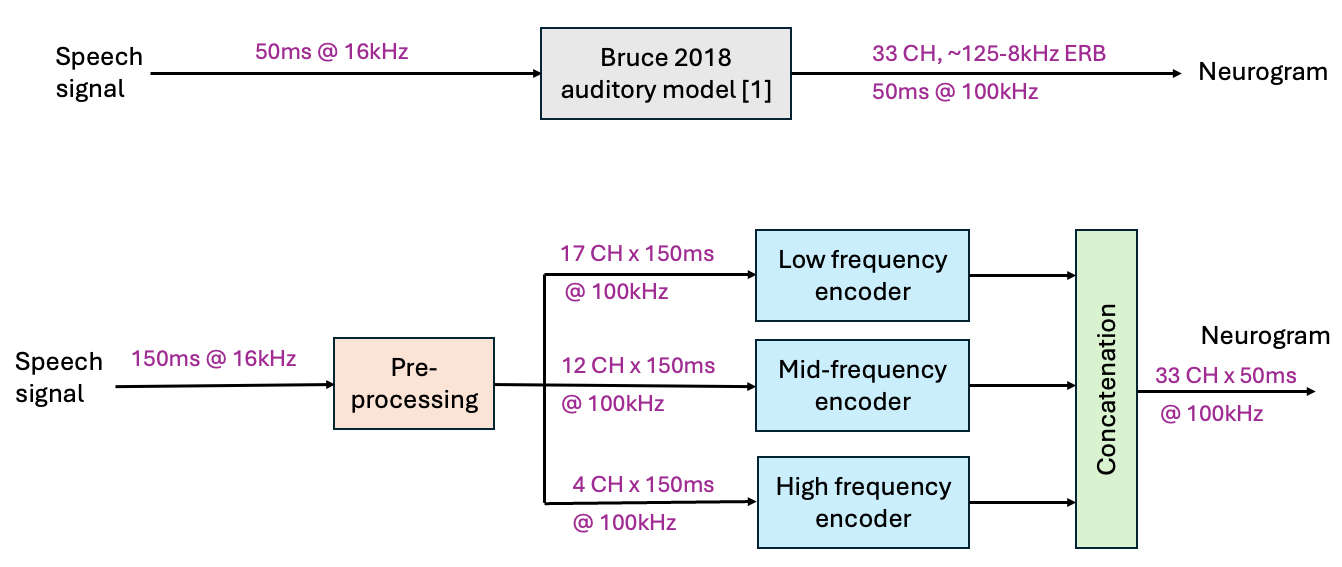 Speech signal

50ms @ 16kHz

Bruce 2018 auditory model [1]

33 CH, ~125-8kHz ERB

50ms @ 100kHz

Neurogram

Speech signal

150ms @ 16kHz

Pre-processing

17 CH x 150ms

@ 100kHz

Low frequency encoder

12 CH x 150ms

@ 100kHz

Mid-frequency encoder

4 CH x 150ms

@ 100kHz

High frequency encoder

Concatenation

Neurogram

33 CH x 50ms

@ 100kHz